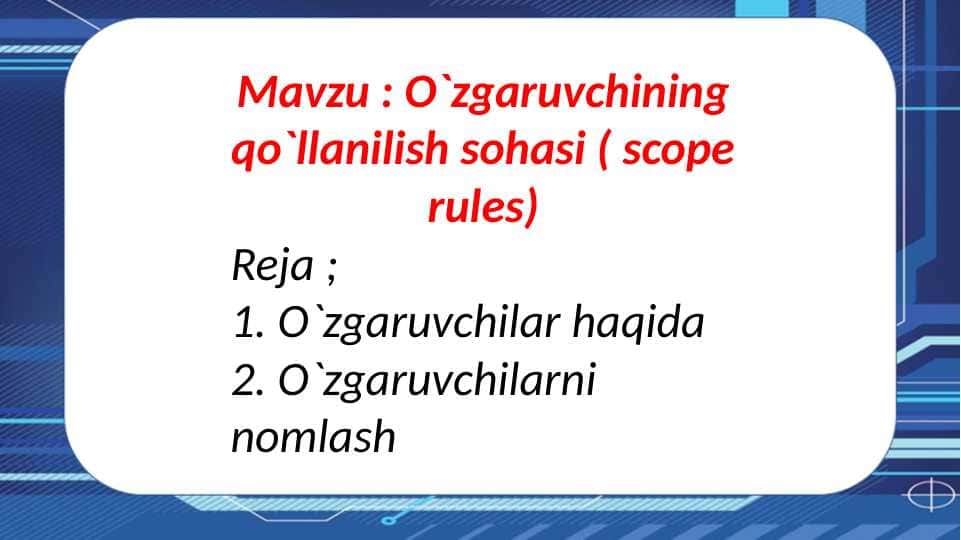 Mavzu : O`zgaruvchining qo`llanilish sohasi ( scope rules)

Reja ;
1. O`zgaruvchilar haqida
2. O`zgaruvchilarni nomlash